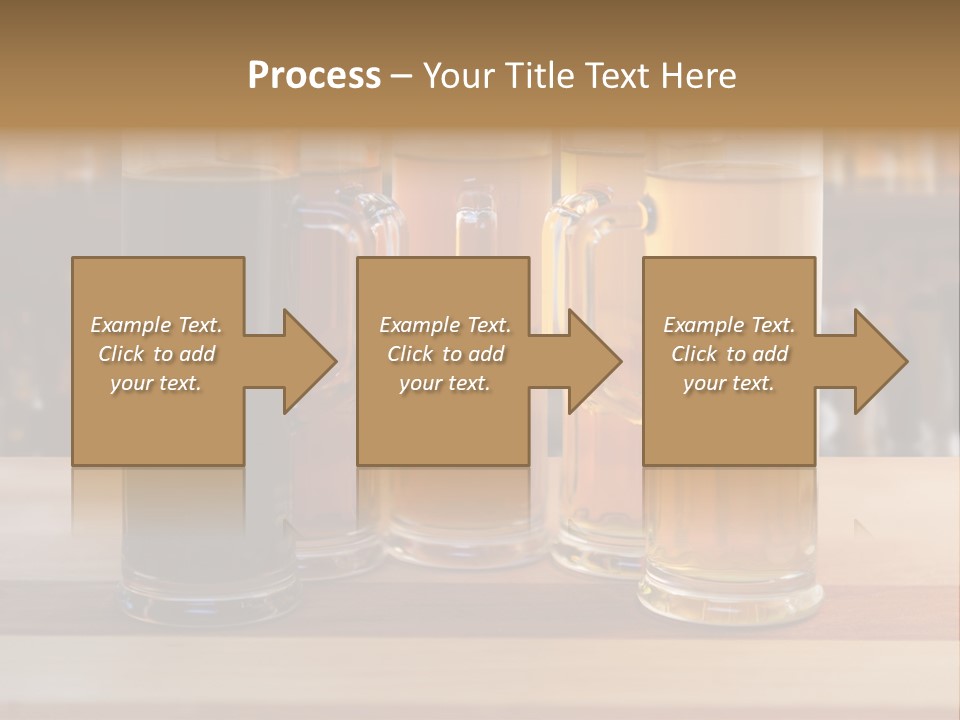 Process – Your Title Text Here

Example Text. Click to add your text.

Example Text. Click to add your text.

Example Text. Click to add your text.